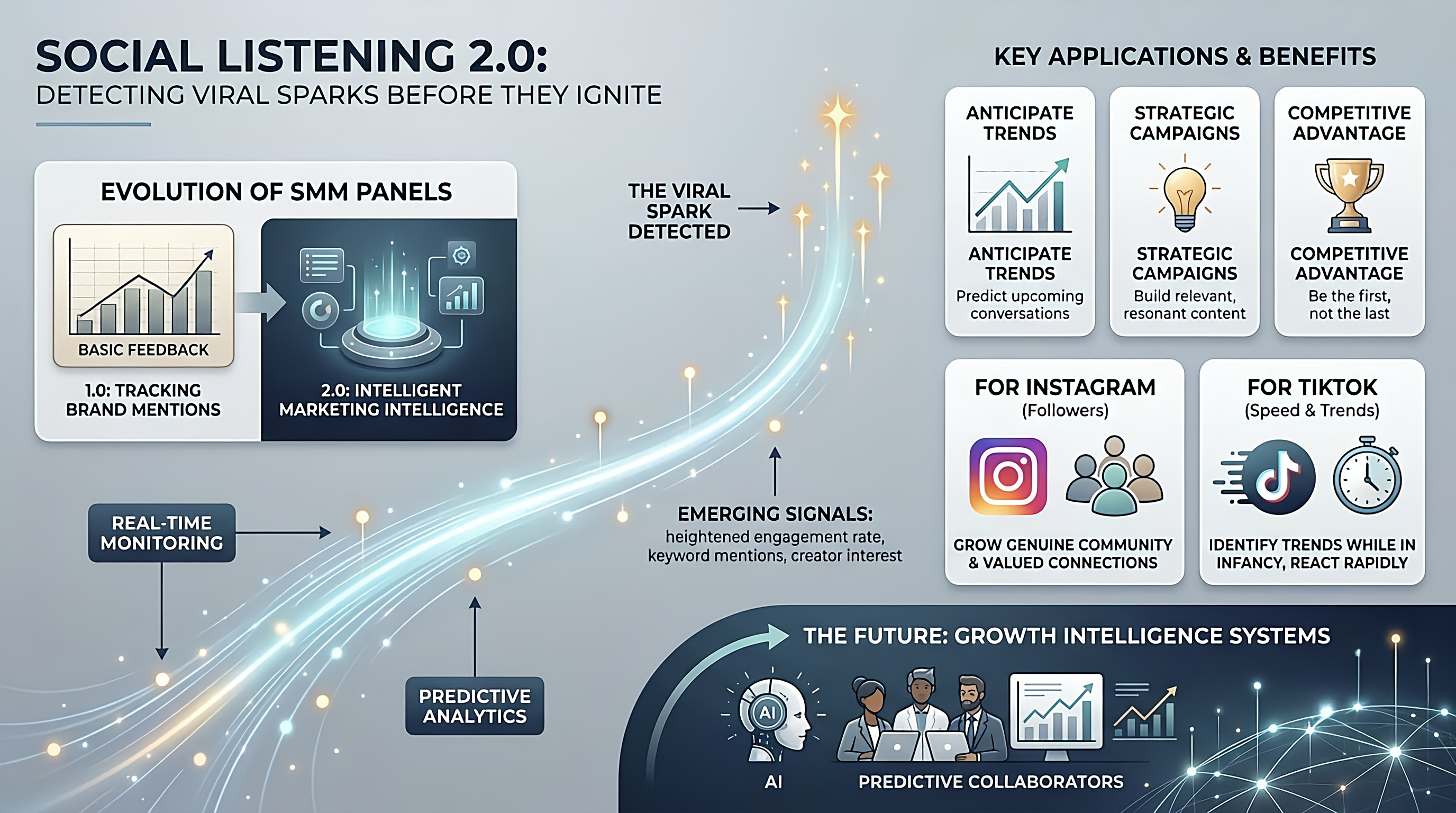 SOCIAL LISTENING 2.0:
DETECTING VIRAL SPARKS BEFORE THEY IGNITE

EVOLUTION OF SMM PANELS

BASIC FEEDBACK

1.0: TRACKING BRAND MENTIONS

2.0: INTELLIGENT MARKETING INTELLIGENCE

THE VIRAL SPARK DETECTED

REAL-TIME MONITORING

PREDICTIVE ANALYTICS

EMERGING SIGNALS:
heightened engagement rate, keyword mentions, creator interest

KEY APPLICATIONS & BENEFITS

ANTICIPATE TRENDS

ANTICIPATE TRENDS
Predict upcoming conversations

STRATEGIC CAMPAIGNS

STRATEGIC CAMPAIGNS
Build relevant, resonant content

COMPETITIVE ADVANTAGE

COMPETITIVE ADVANTAGE
Be the first, not the last

FOR INSTAGRAM
(Followers)

GROW GENUINE COMMUNITY & VALUED CONNECTIONS

FOR TIKTOK
(Speed & Trends)

IDENTIFY TRENDS WHILE IN INFANCY, REACT RAPIDLY

THE FUTURE: GROWTH INTELLIGENCE SYSTEMS

AI

AI

PREDICTIVE COLLABORATORS